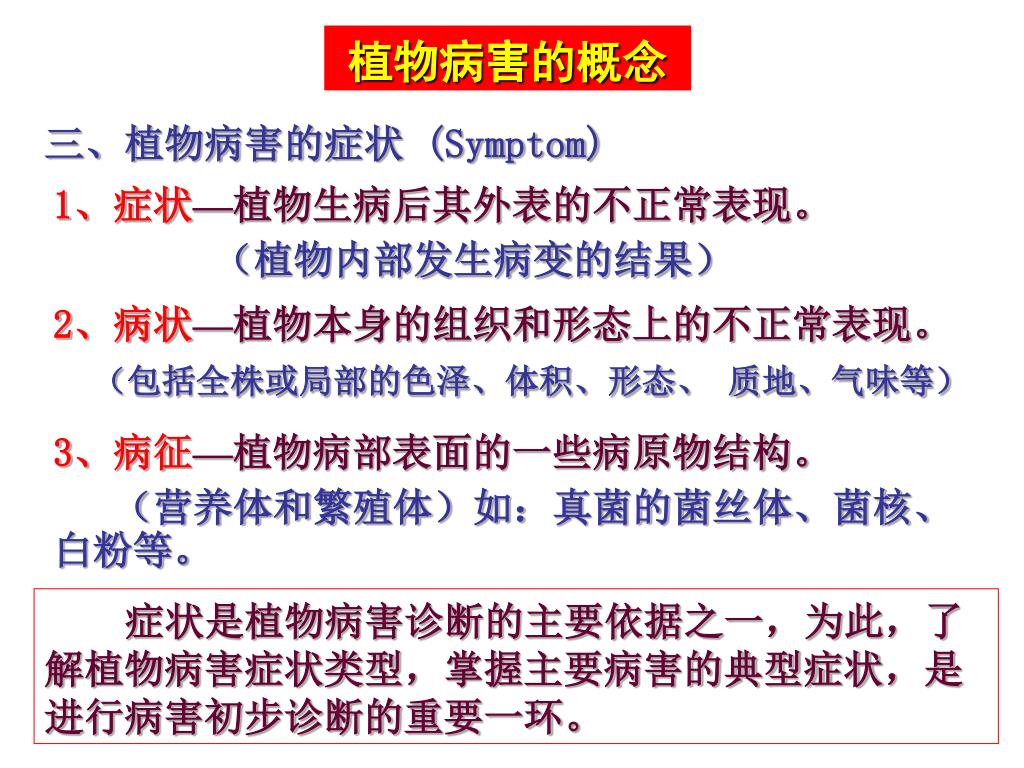 植物病害的概念

三、植物病害的症状 (Symptom)

1、症状—植物生病后其外表的不正常表现。
（植物内部发生病变的结果）

2、病状—植物本身的组织和形态上的不正常表现。
（包括全株或局部的色泽、体积、形态、 质地、气味等）

3、病征—植物病部表面的一些病原物结构。
（营养体和繁殖体）如：真菌的菌丝体、菌核、白粉等。

症状是植物病害诊断的主要依据之一，为此，了解植物病害症状类型，掌握主要病害的典型症状，是进行病害初步诊断的重要一环。